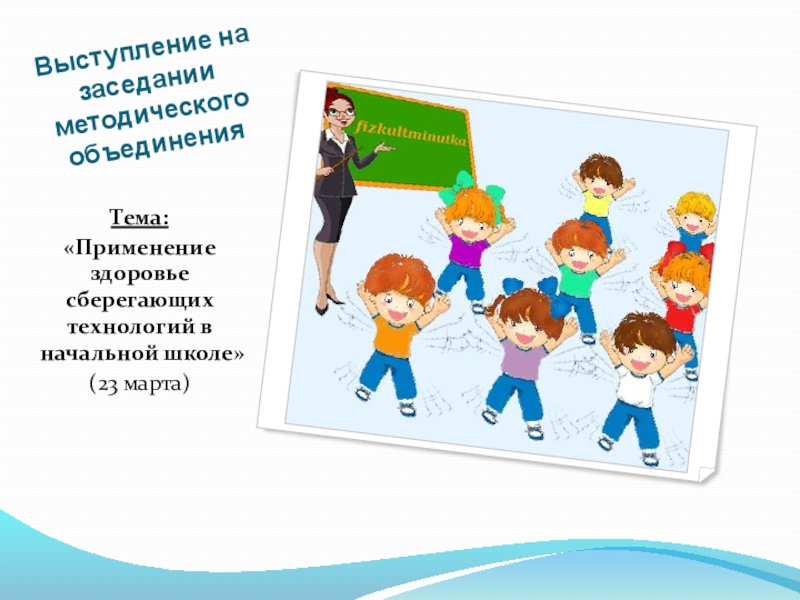 Выступление на заседании методического объединения

Тема:
«Применение здоровье сберегающих технологий в начальной школе»
(23 марта)

fizkultminutka